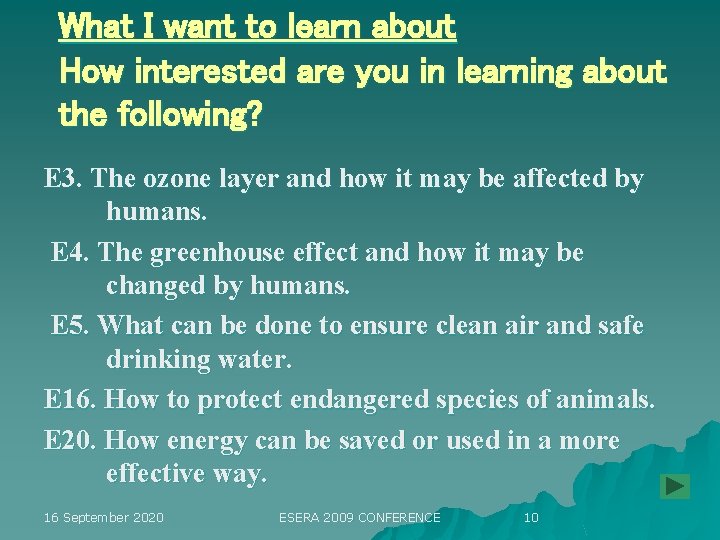 What I want to learn about
How interested are you in learning about the following?

E3. The ozone layer and how it may be affected by humans.

E4. The greenhouse effect and how it may be changed by humans.

E5. What can be done to ensure clean air and safe drinking water.

E16. How to protect endangered species of animals.

E20. How energy can be saved or used in a more effective way.

16 September 2020 ESERA 2009 CONFERENCE 10